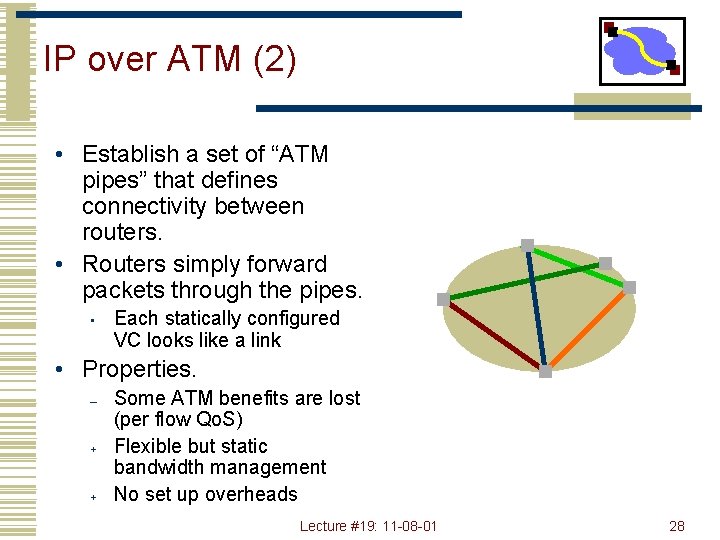 IP over ATM (2)

• Establish a set of “ATM pipes” that defines connectivity between routers.

• Routers simply forward packets through the pipes.

• Each statically configured VC looks like a link

• Properties.

– Some ATM benefits are lost (per flow QoS)

+ Flexible but static bandwidth management

+ No set up overheads

Lecture #19: 11-08-01

28